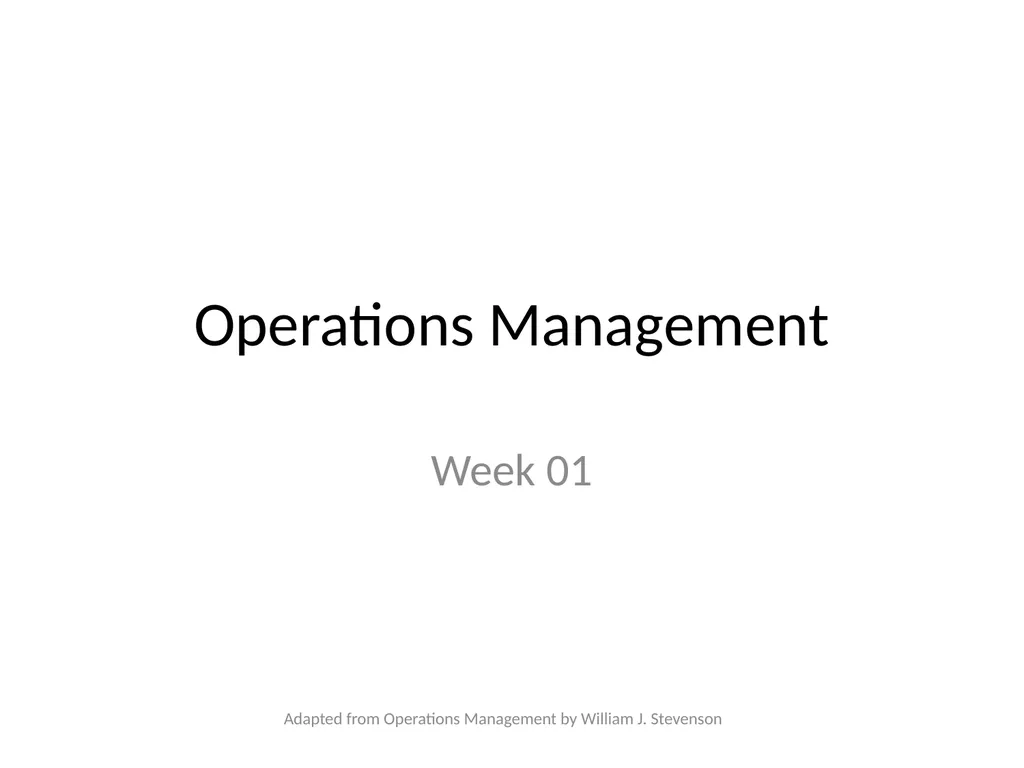 Operations Management

Week 01

Adapted from Operations Management by William J. Stevenson